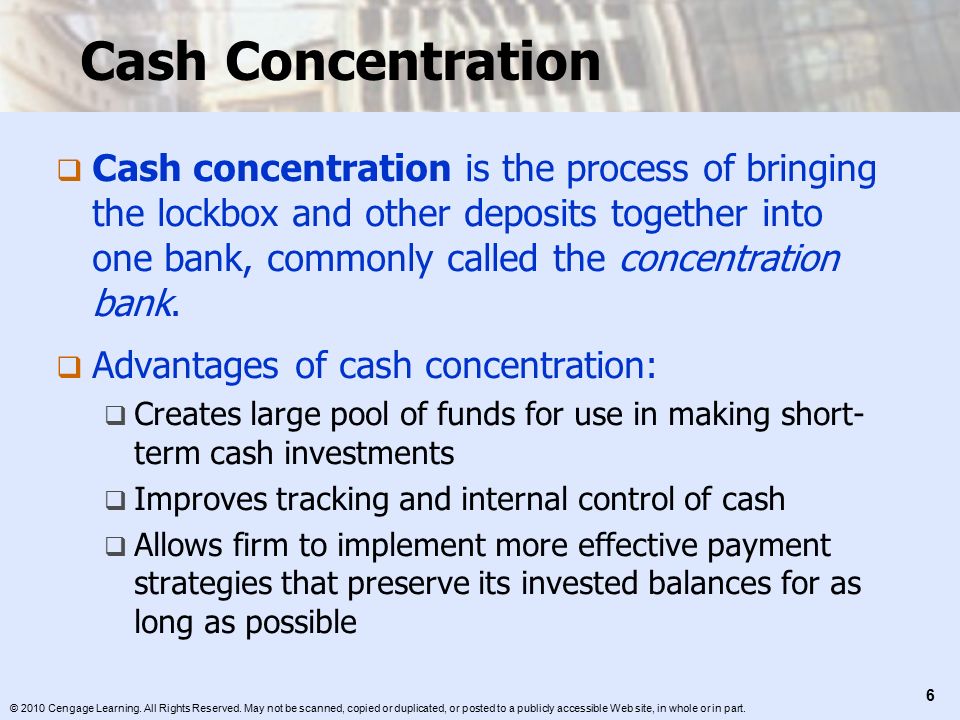 Cash Concentration

❑ Cash concentration is the process of bringing the lockbox and other deposits together into one bank, commonly called the concentration bank.

❑ Advantages of cash concentration:

❑ Creates large pool of funds for use in making short-term cash investments

❑ Improves tracking and internal control of cash

❑ Allows firm to implement more effective payment strategies that preserve its invested balances for as long as possible

6

© 2010 Cengage Learning. All Rights Reserved. May not be scanned, copied or duplicated, or posted to a publicly accessible Web site, in whole or in part.